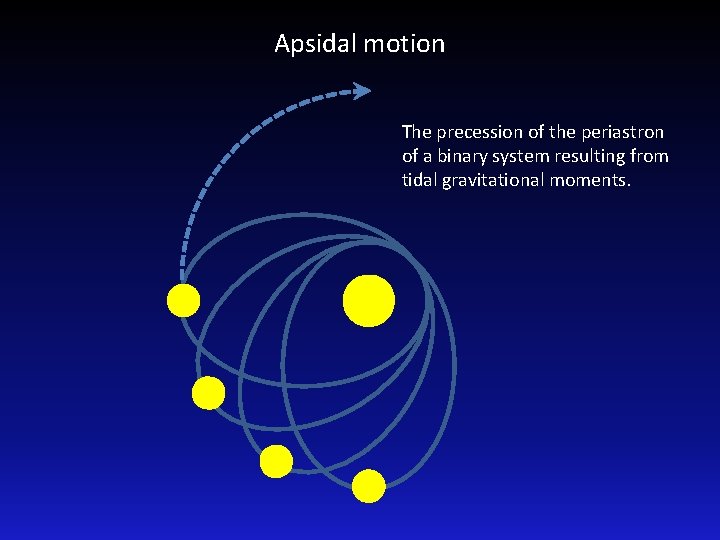 Apsidal motion

The precession of the periastron of a binary system resulting from tidal gravitational moments.